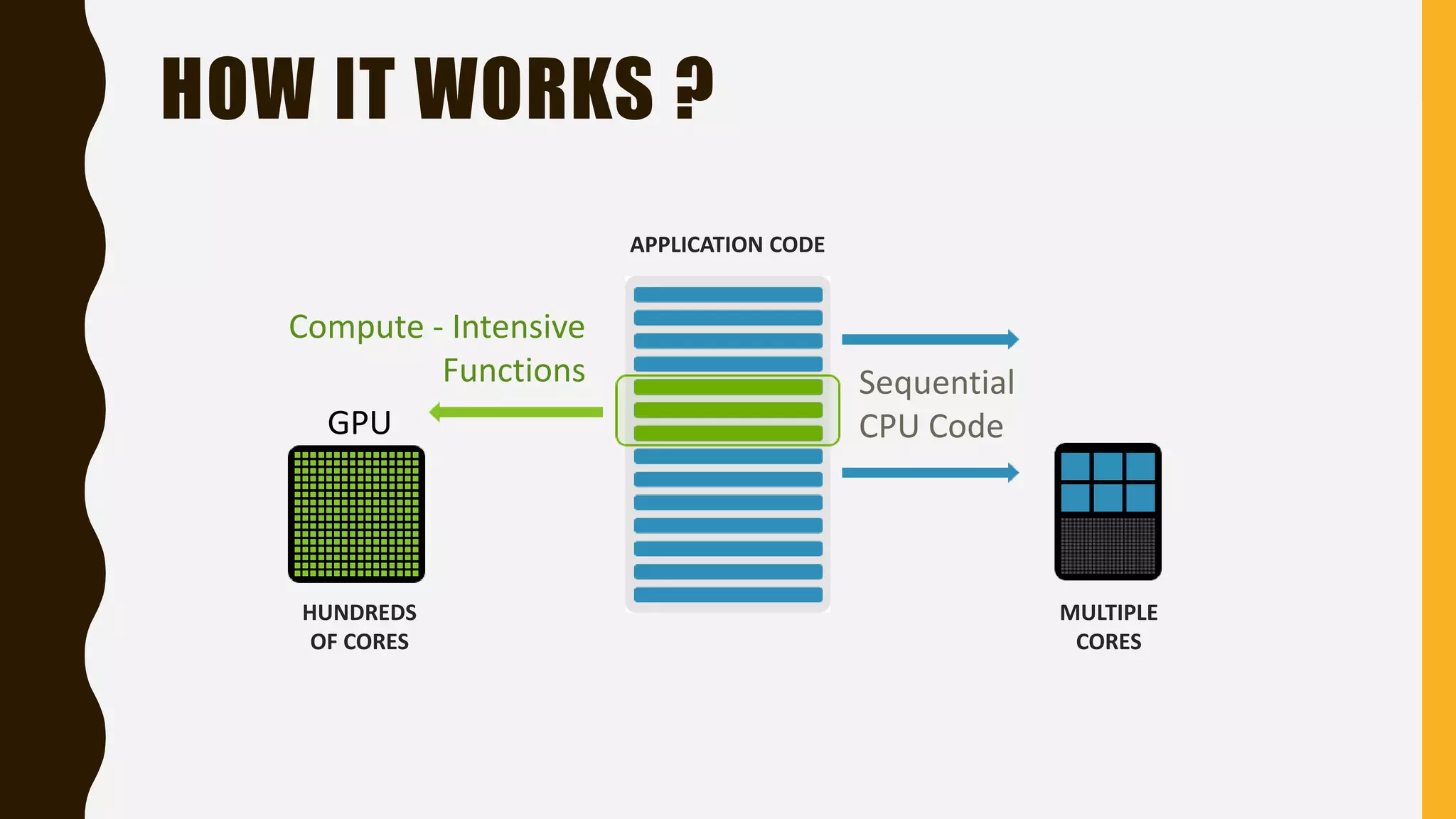 HOW IT WORKS ?

APPLICATION CODE

Compute - Intensive Functions

GPU

HUNDREDS OF CORES

Sequential CPU Code

MULTIPLE CORES